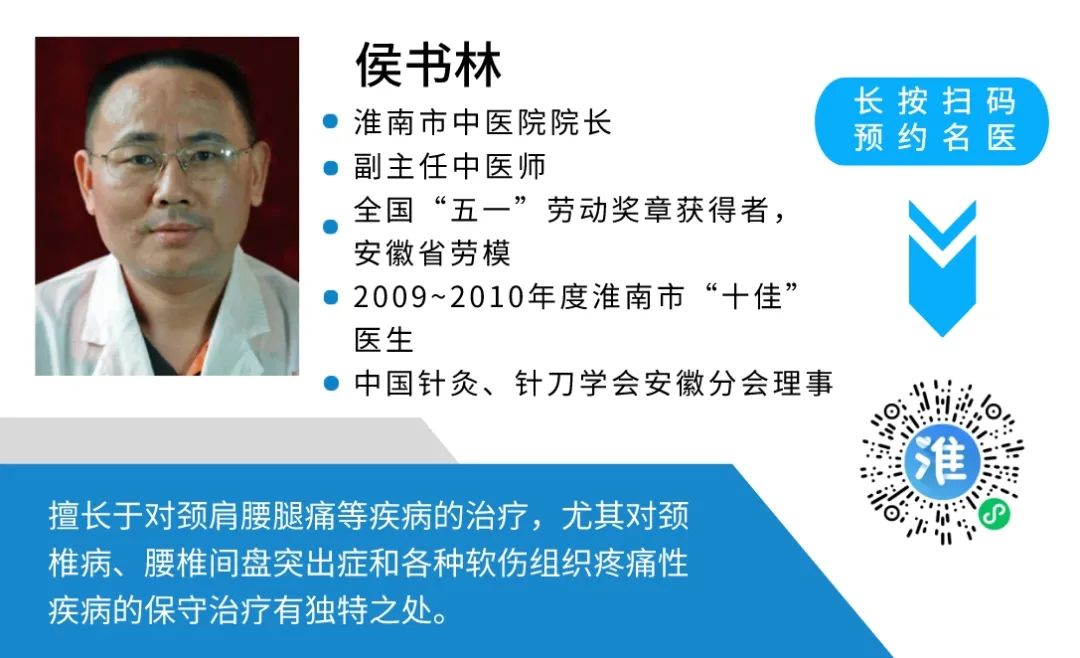 侯书林

淮南市中医院院长

副主任中医师

全国“五一”劳动奖章获得者，安徽省劳模

2009~2010年度淮南市“十佳”医生

中国针灸、针刀学会安徽分会理事

长按扫码
预约名医

淮

擅长于对颈肩腰腿痛等疾病的治疗，尤其对颈椎病、腰椎间盘突出症和各种软伤组织疼痛性疾病的保守治疗有独特之处。